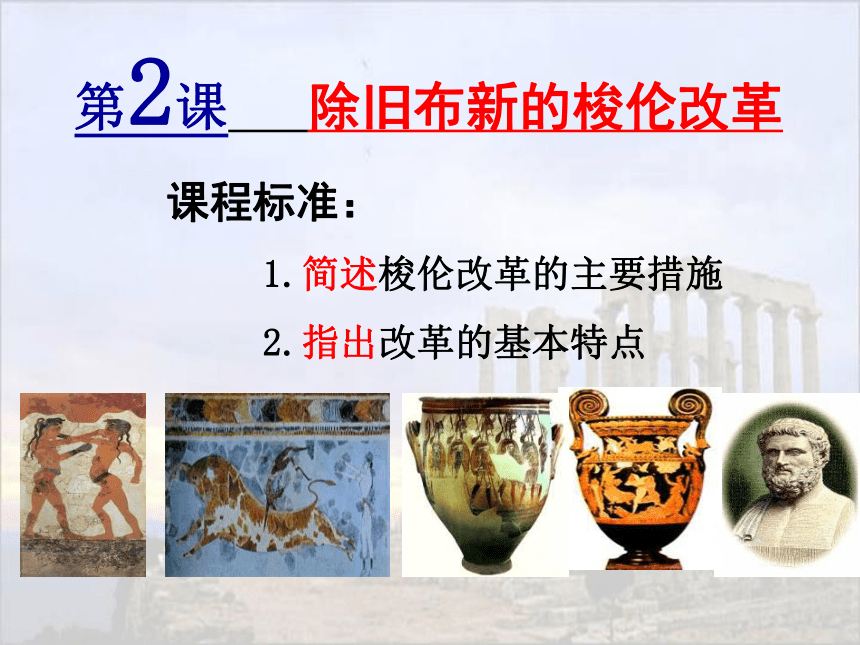 第2课　除旧布新的梭伦改革

课程标准：

1. 简述梭伦改革的主要措施

2. 指出改革的基本特点